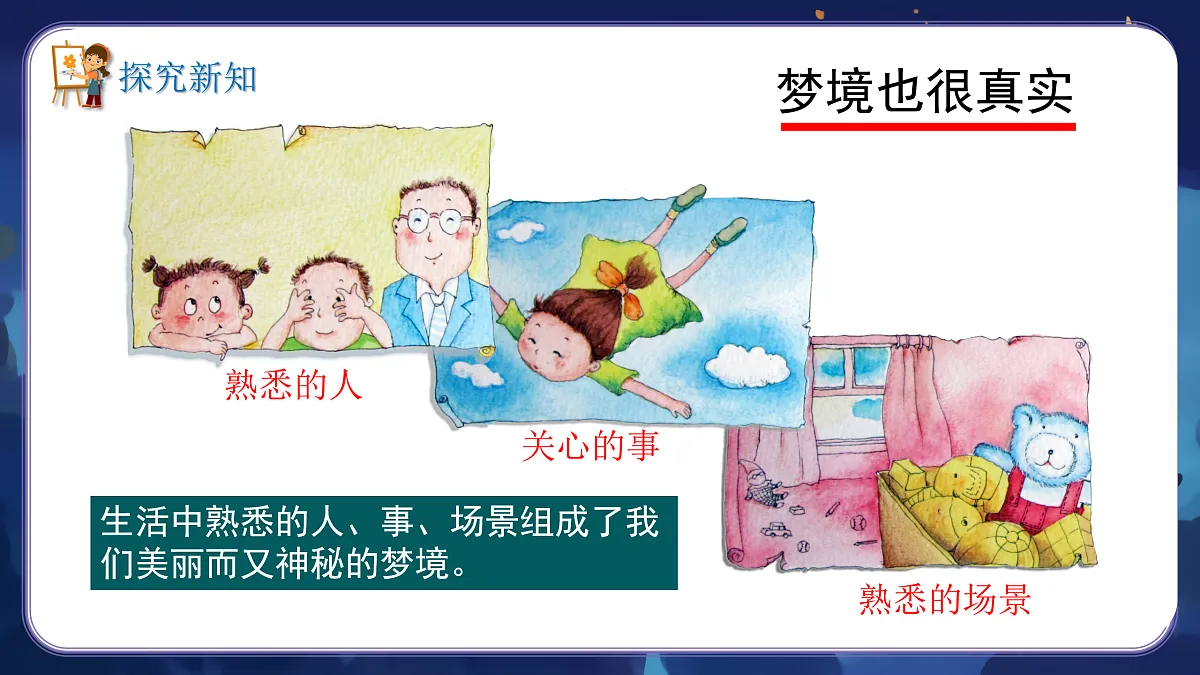 探究新知

梦境也很真实

熟悉的人

关心的事

熟悉的场景

生活中熟悉的人、事、场景组成了我们美丽而又神秘的梦境。